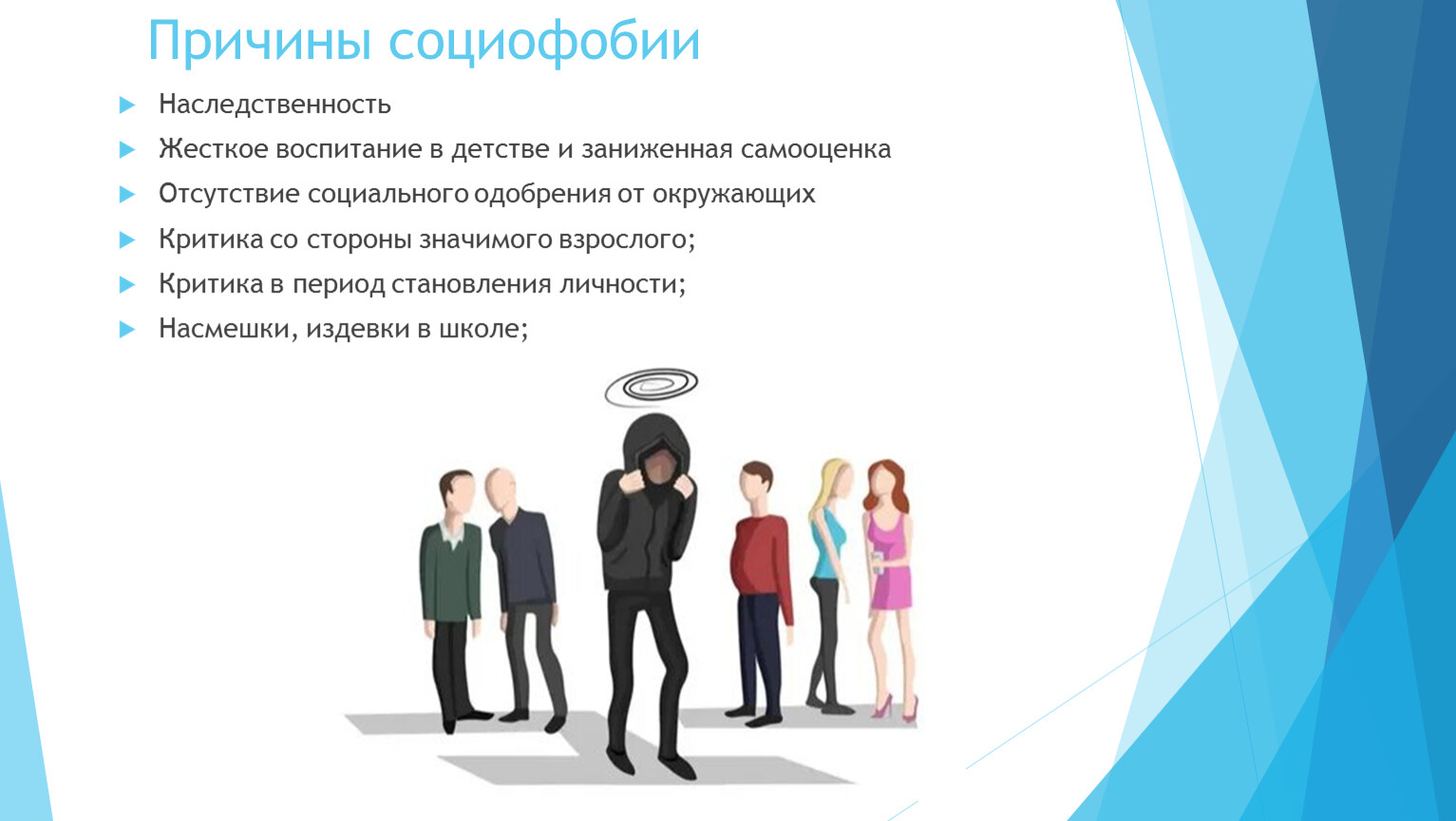 Причины социофобии

Наследственность

Жесткое воспитание в детстве и заниженная самооценка

Отсутствие социального одобрения от окружающих

Критика со стороны значимого взрослого;

Критика в период становления личности;

Насмешки, издевки в школе;